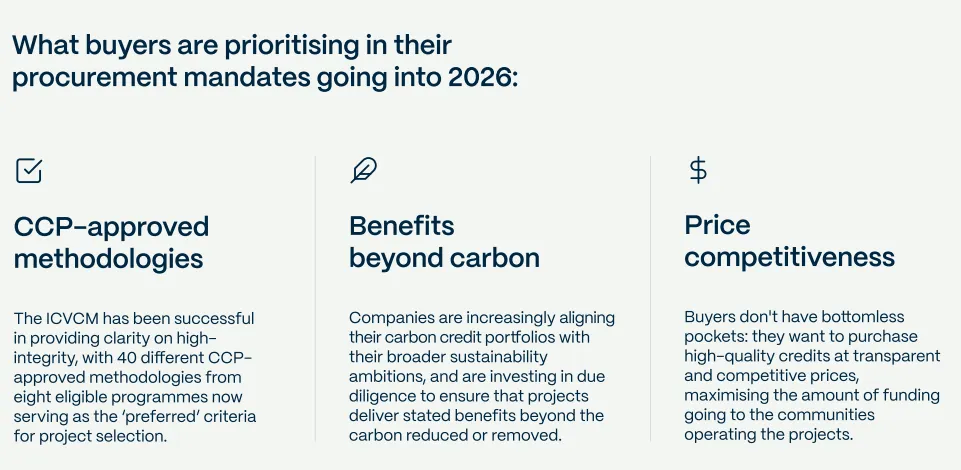 What buyers are prioritising in their procurement mandates going into 2026:

CCP-approved methodologies

The ICVCM has been successful in providing clarity on high-integrity, with 40 different CCP-approved methodologies from eight eligible programmes now serving as the 'preferred' criteria for project selection.

Benefits beyond carbon

Companies are increasingly aligning their carbon credit portfolios with their broader sustainability ambitions, and are investing in due diligence to ensure that projects deliver stated benefits beyond the carbon reduced or removed.

$

Price competitiveness

Buyers don't have bottomless pockets: they want to purchase high-quality credits at transparent and competitive prices, maximising the amount of funding going to the communities operating the projects.